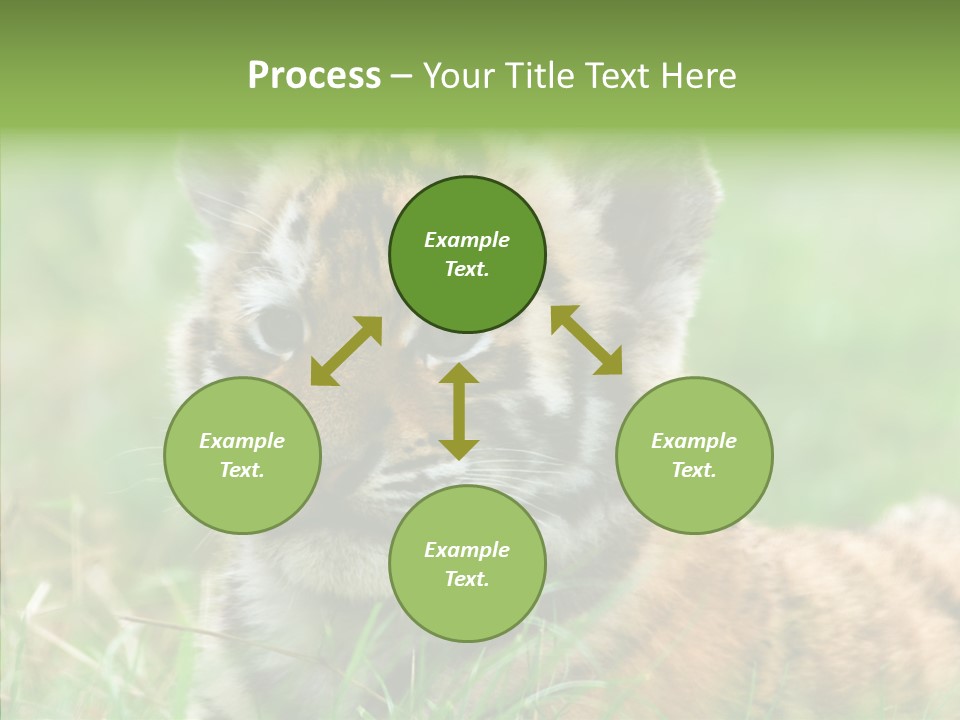 Process – Your Title Text Here

Example Text.

Example Text.

Example Text.

Example Text.